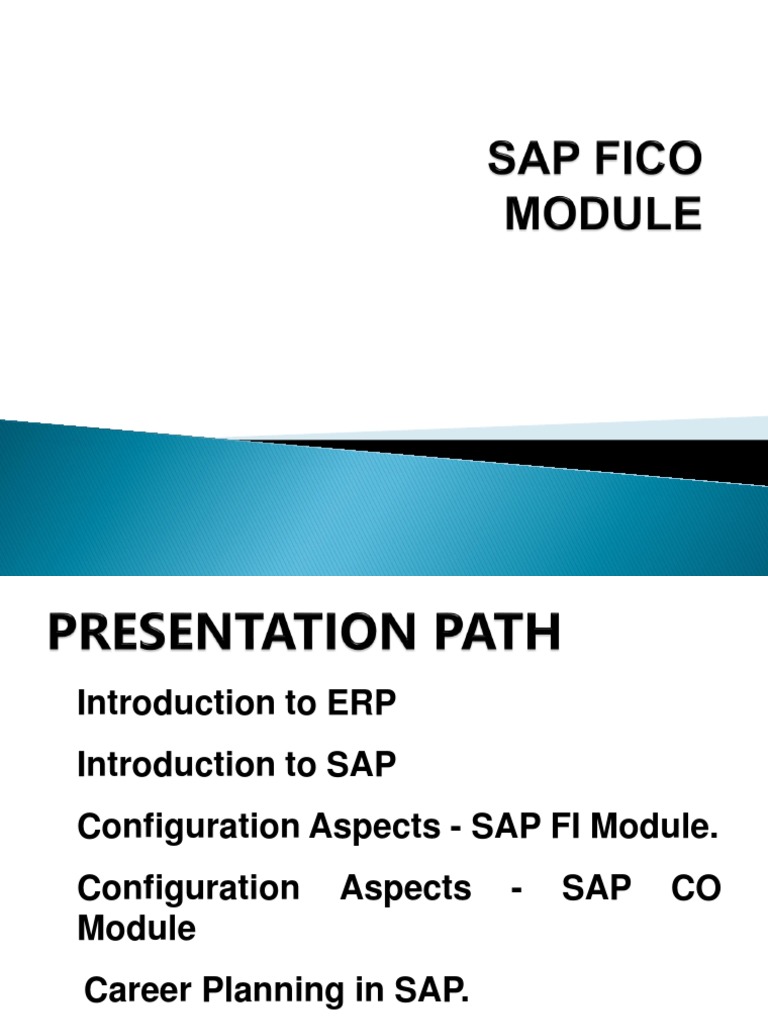 SAP FICO MODULE

PRESENTATION PATH

Introduction to ERP

Introduction to SAP

Configuration Aspects - SAP FI Module.

Configuration Aspects - SAP CO Module

Career Planning in SAP.